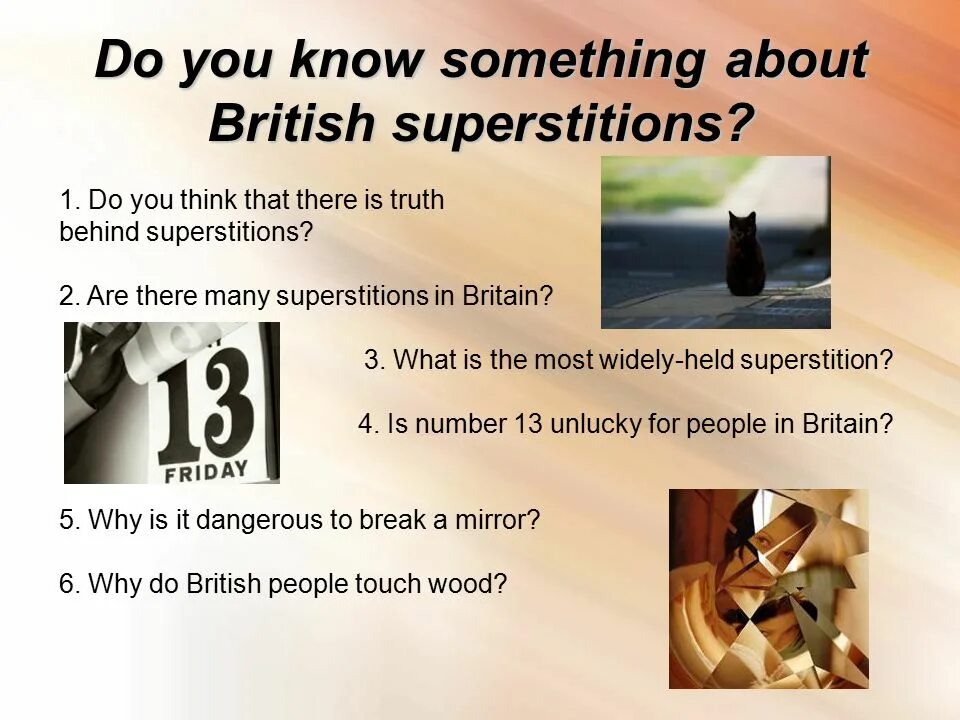 Do you know something about British superstitions?

1. Do you think that there is truth behind superstitions?

2. Are there many superstitions in Britain?

13
FRIDAY

3. What is the most widely-held superstition?

4. Is number 13 unlucky for people in Britain?

5. Why is it dangerous to break a mirror?

6. Why do British people touch wood?